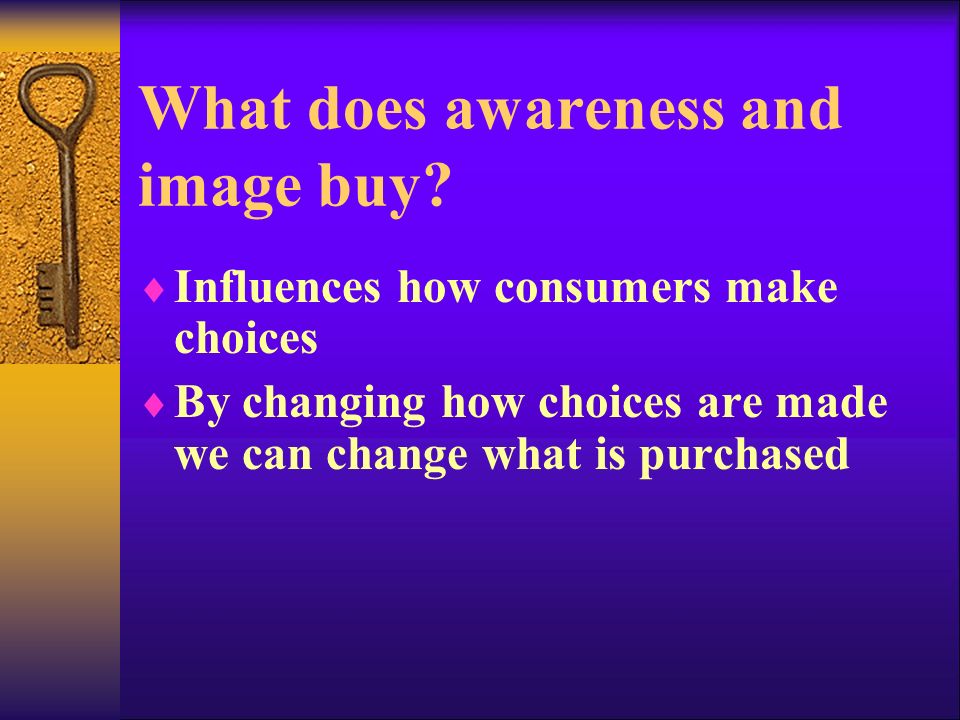 What does awareness and image buy?

♦ Influences how consumers make choices
♦ By changing how choices are made we can change what is purchased